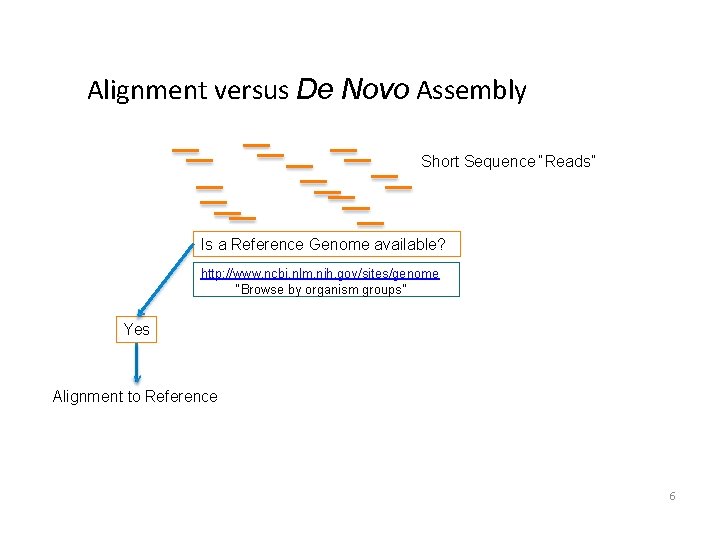 Alignment versus De Novo Assembly

Short Sequence "Reads"

Is a Reference Genome available?

http://www.ncbi.nlm.nih.gov/sites/genome
"Browse by organism groups"

Yes

Alignment to Reference

6